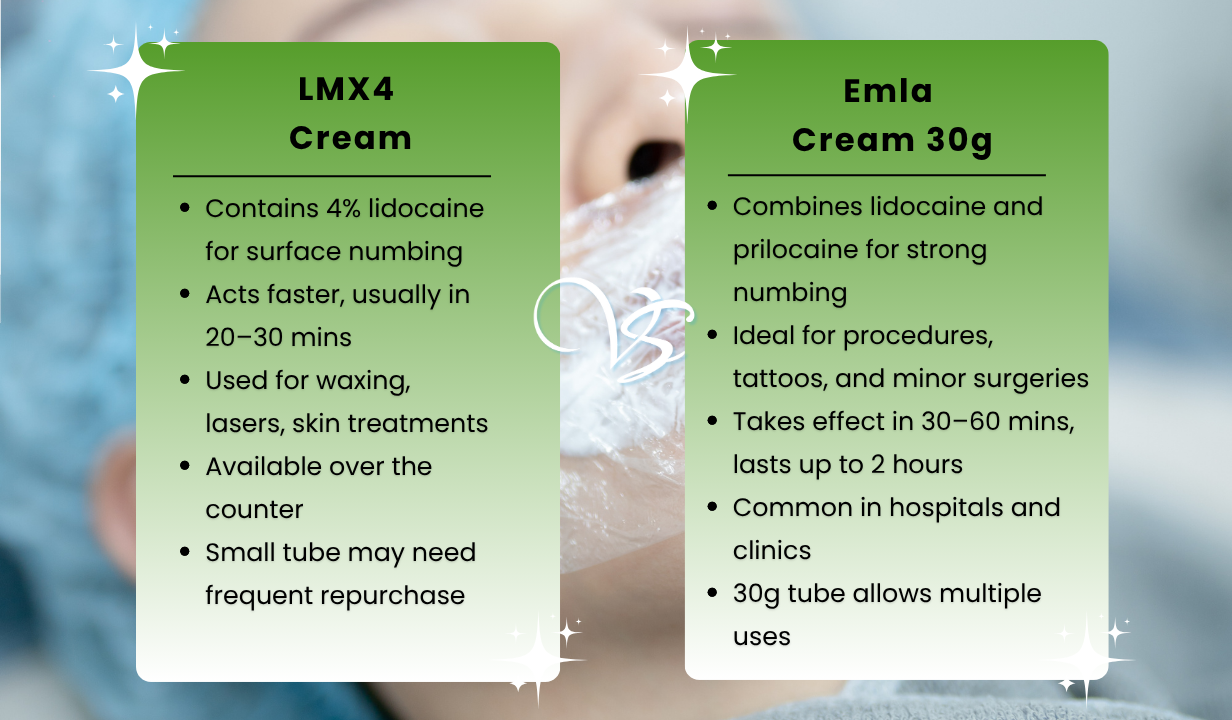 LMX4
Cream

- Contains 4% lidocaine for surface numbing
- Acts faster, usually in 20–30 mins
- Used for waxing, lasers, skin treatments
- Available over the counter
- Small tube may need frequent repurchase

VS

Emla
Cream 30g

- Combines lidocaine and prilocaine for strong numbing
- Ideal for procedures, tattoos, and minor surgeries
- Takes effect in 30–60 mins, lasts up to 2 hours
- Common in hospitals and clinics
- 30g tube allows multiple uses